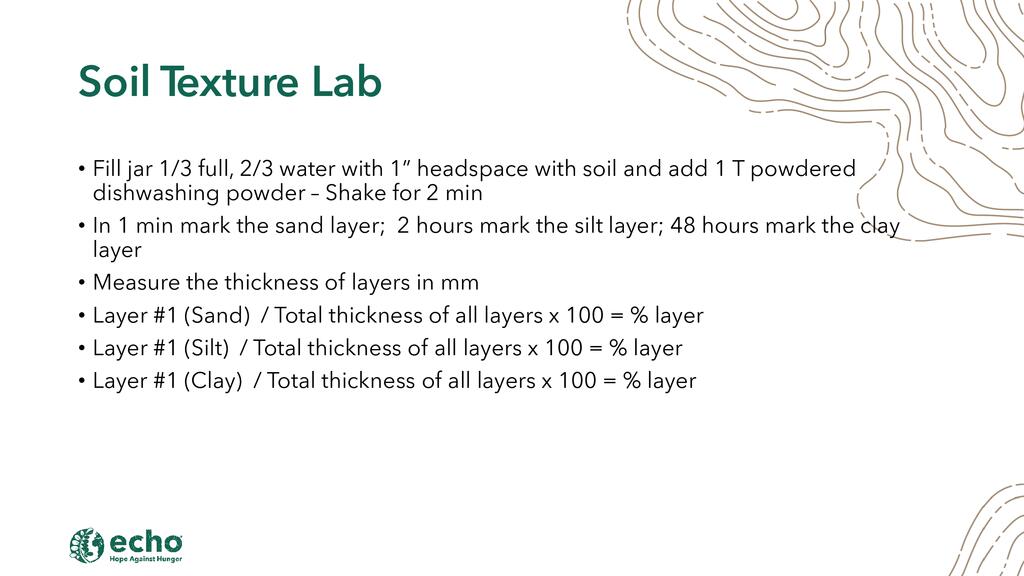 Soil Texture Lab

• Fill jar 1/3 full, 2/3 water with 1" headspace with soil and add 1 T powdered dishwashing powder – Shake for 2 min
• In 1 min mark the sand layer;  2 hours mark the silt layer; 48 hours mark the clay layer
• Measure the thickness of layers in mm
• Layer #1 (Sand)  / Total thickness of all layers x 100 = % layer
• Layer #1 (Silt)  / Total thickness of all layers x 100 = % layer
• Layer #1 (Clay)  / Total thickness of all layers x 100 = % layer

echo
Hope Against Hunger